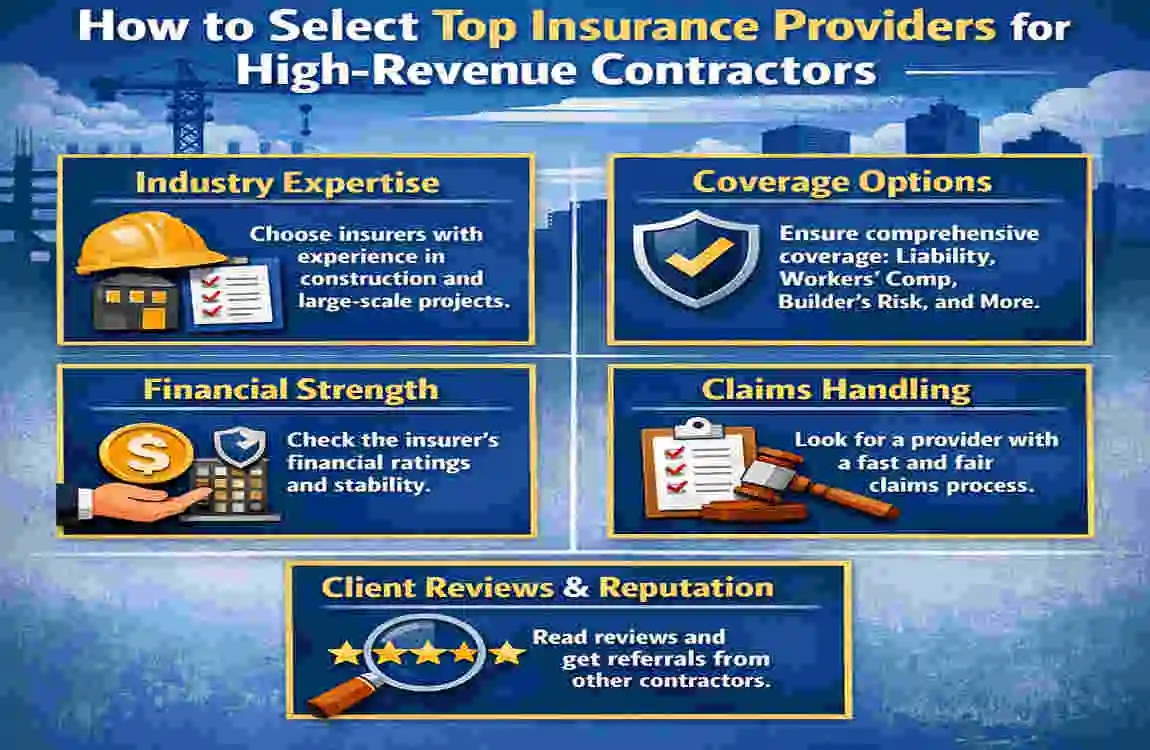 How to Select Top Insurance Providers for High-Revenue Contractors

Industry Expertise

Choose insurers with experience in construction and large-scale projects.

Coverage Options

Ensure comprehensive coverage: Liability, Workers' Comp, Builder's Risk, and More.

Financial Strength

Check the insurer's financial ratings and stability.

Claims Handling

Look for a provider with a fast and fair claims process.

Client Reviews & Reputation

Read reviews and get referrals from other contractors.